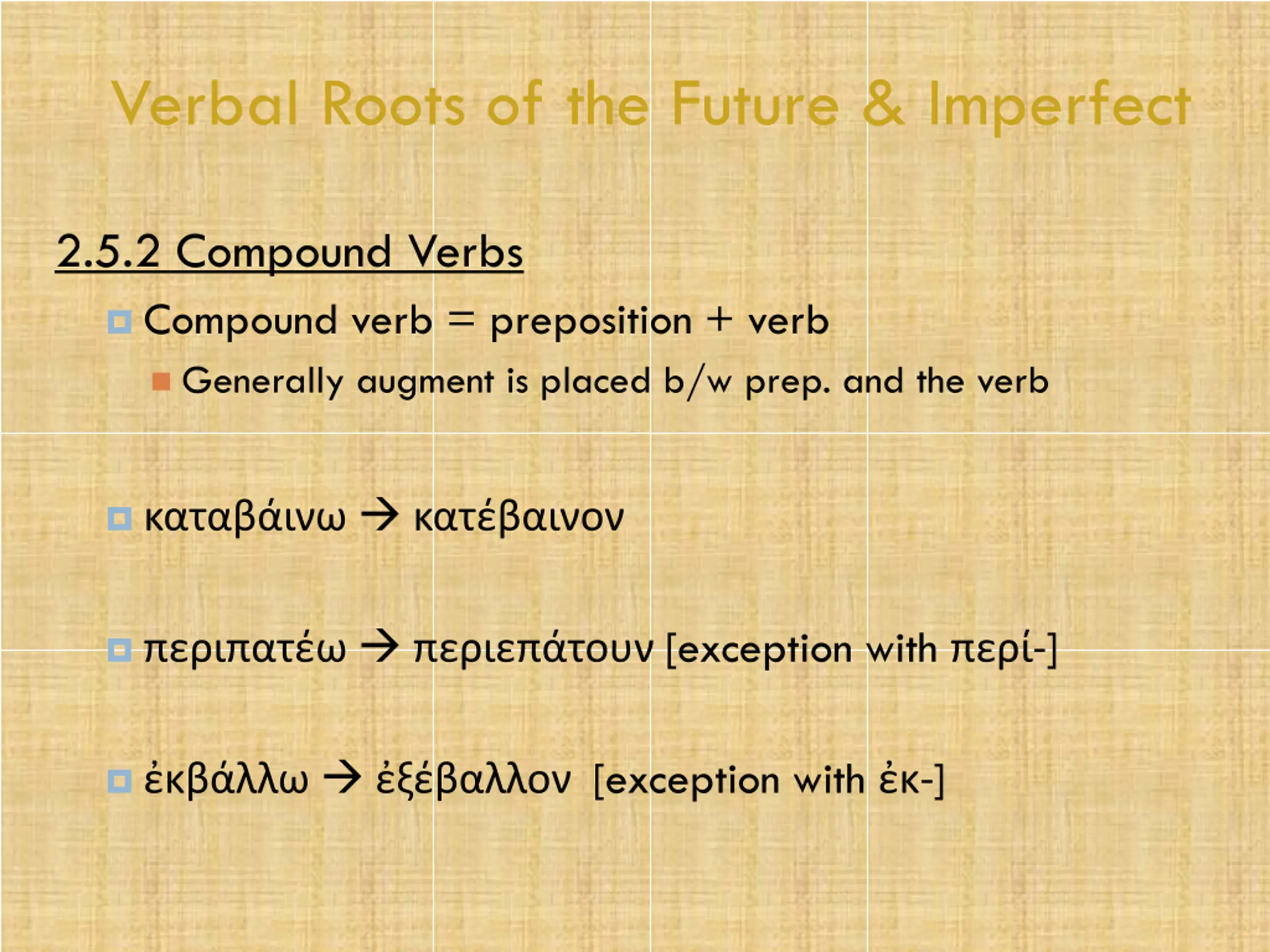 Verbal Roots of the Future & Imperfect

2.5.2 Compound Verbs

Compound verb = preposition + verb

Generally augment is placed b/w prep. and the verb

καταβάινω → κατέβαινον

περιπατέω → περιεπάτουν [exception with περί-]

ἐκβάλλω → ἐξέβαλλον [exception with ἐκ-]